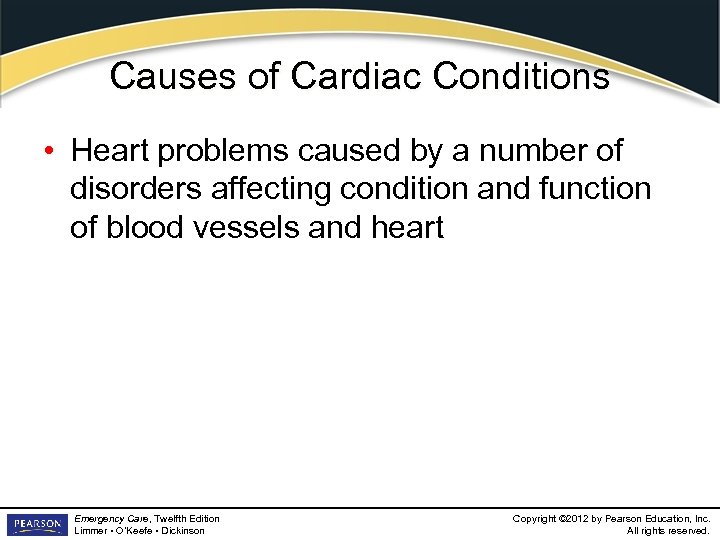 Causes of Cardiac Conditions

• Heart problems caused by a number of disorders affecting condition and function of blood vessels and heart

PEARSON

Emergency Care, Twelfth Edition
Limmer • O'Keefe • Dickinson

Copyright ©2012 by Pearson Education, Inc.
All rights reserved.